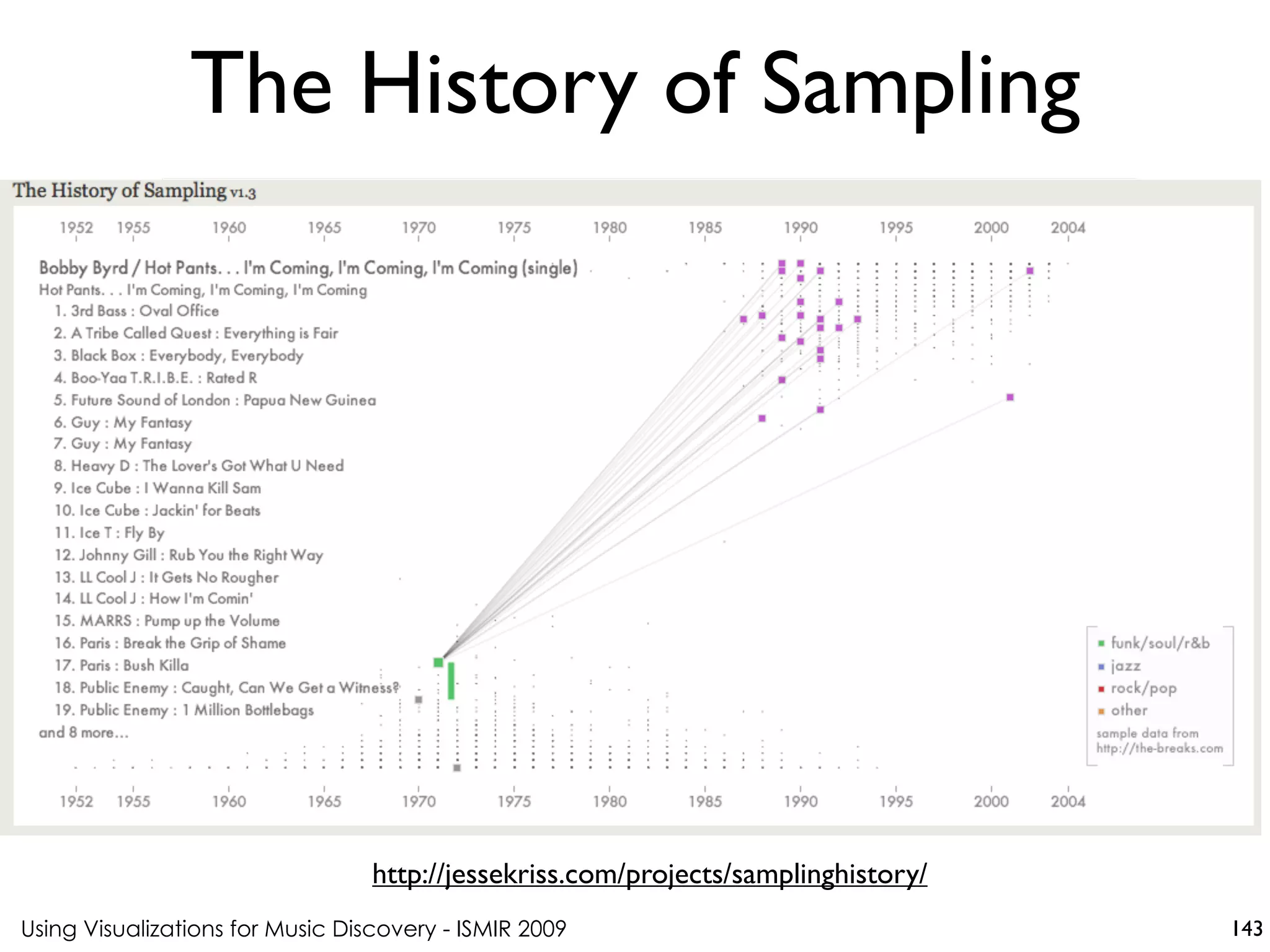 The History of Sampling

The History of Sampling v1.3

1952 1955 1960 1965 1970 1975 1980 1985 1990 1995 2000 2004

Bobby Byrd / Hot Pants. . . I'm Coming, I'm Coming, I'm Coming (single)
Hot Pants. . . I'm Coming, I'm Coming, I'm Coming
1. 3rd Bass : Oval Office
2. A Tribe Called Quest : Everything is Fair
3. Black Box : Everybody, Everybody
4. Boo-Yaa T.R.I.B.E. : Rated R
5. Future Sound of London : Papua New Guinea
6. Guy : My Fantasy
7. Guy : My Fantasy
8. Heavy D : The Lover's Got What U Need
9. Ice Cube : I Wanna Kill Sam
10. Ice Cube : Jackin' for Beats
11. Ice T : Fly By
12. Johnny Gill : Rub You the Right Way
13. LL Cool J : It Gets No Rougher
14. LL Cool J : How I'm Comin'
15. MARRS : Pump up the Volume
16. Paris : Break the Grip of Shame
17. Paris : Bush Killa
18. Public Enemy : Caught, Can We Get a Witness?
19. Public Enemy : 1 Million Bottlebags
and 8 more...

funk/soul/r&b
jazz
rock/pop
other
sample data from http://the-breaks.com

1952 1955 1960 1965 1970 1975 1980 1985 1990 1995 2000 2004

http://jessekriss.com/projects/samplinghistory/

Using Visualizations for Music Discovery - ISMIR 2009

143